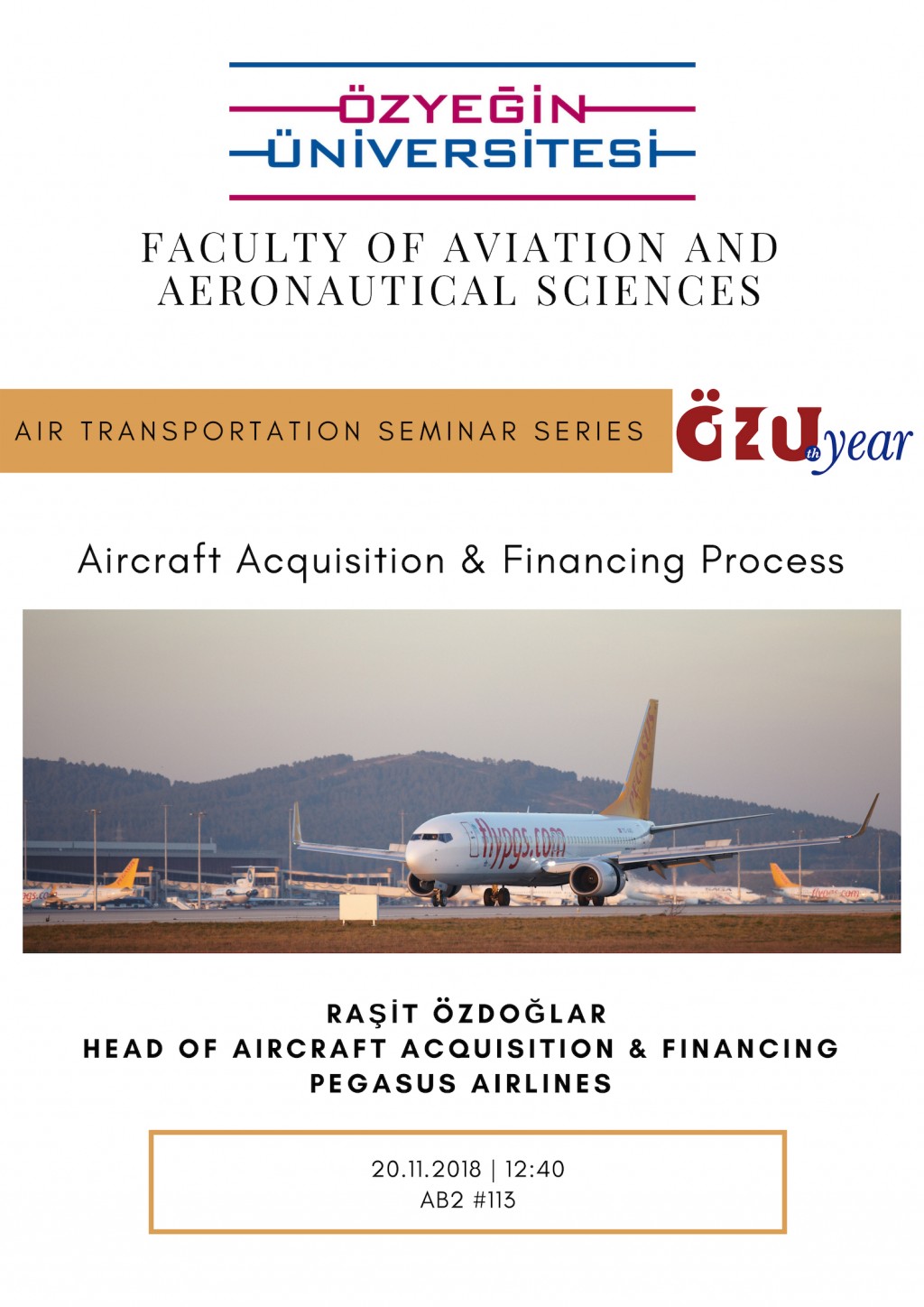 ÖZYEĞİN
ÜNİVERSİTESİ

FACULTY OF AVIATION AND AERONAUTICAL SCIENCES

AIR TRANSPORTATION SEMINAR SERIES

ÖZU th year

Aircraft Acquisition & Financing Process

flypgs.com

RAŞİT ÖZDOĞLAR
HEAD OF AIRCRAFT ACQUISITION & FINANCING
PEGASUS AIRLINES

20.11.2018 | 12:40
AB2 #113